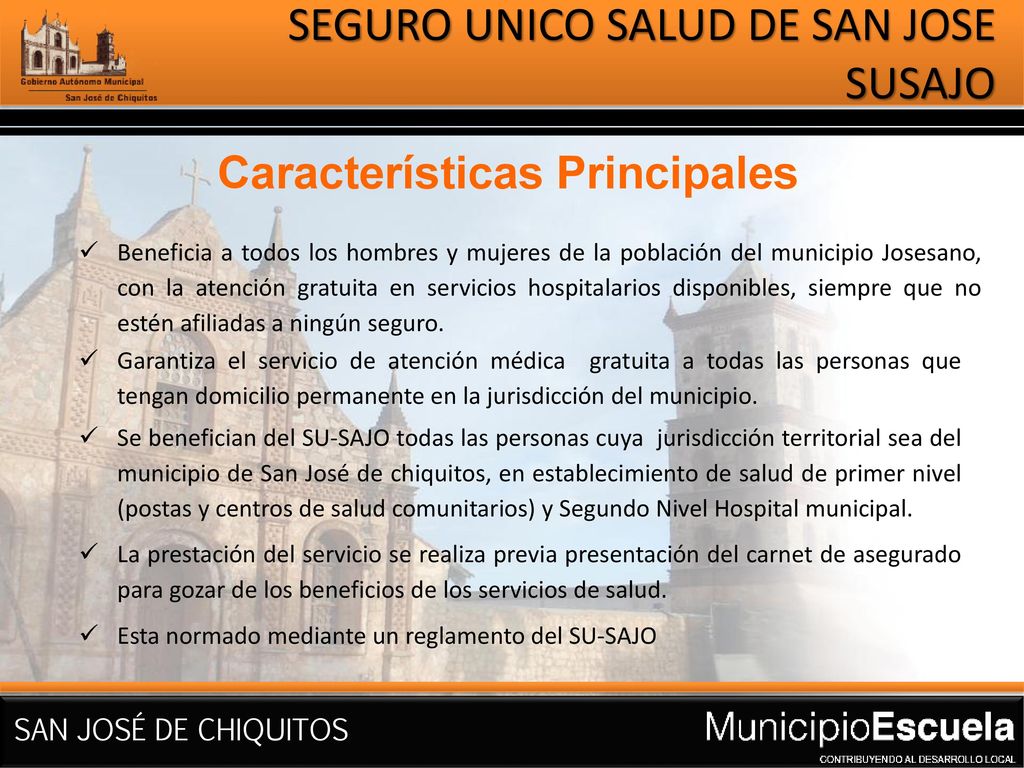 Gobierno Autónomo Municipal
San José de Chiquitos

SEGURO UNICO SALUD DE SAN JOSE
SUSAJO

Características Principales

✓ Beneficia a todos los hombres y mujeres de la población del municipio Josesano, con la atención gratuita en servicios hospitalarios disponibles, siempre que no estén afiliadas a ningún seguro.

✓ Garantiza el servicio de atención médica gratuita a todas las personas que tengan domicilio permanente en la jurisdicción del municipio.

✓ Se benefician del SU-SAJO todas las personas cuya jurisdicción territorial sea del municipio de San José de chiquitos, en establecimiento de salud de primer nivel (postas y centros de salud comunitarios) y Segundo Nivel Hospital municipal.

✓ La prestación del servicio se realiza previa presentación del carnet de asegurado para gozar de los beneficios de los servicios de salud.

✓ Esta normado mediante un reglamento del SU-SAJO

SAN JOSÉ DE CHIQUITOS

MunicipioEscuela
CONTRIBUYENDO AL DESARROLLO LOCAL